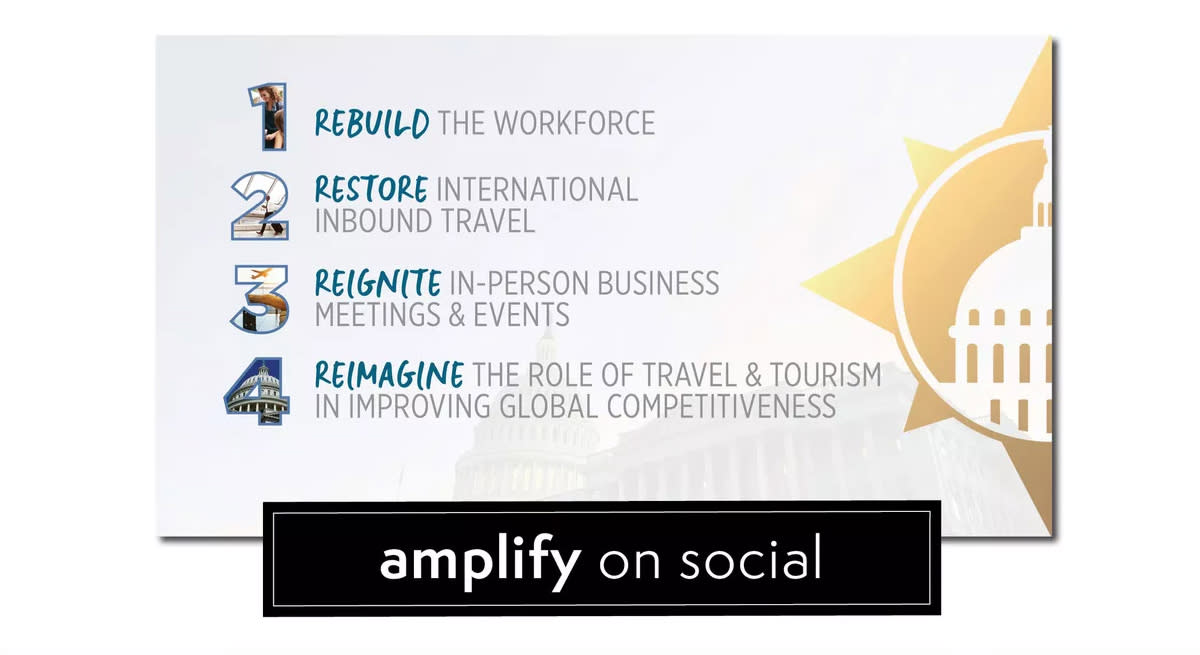 1 REBUILD THE WORKFORCE

2 RESTORE INTERNATIONAL INBOUND TRAVEL

3 REIGNITE IN-PERSON BUSINESS MEETINGS & EVENTS

4 REIMAGINE THE ROLE OF TRAVEL & TOURISM IN IMPROVING GLOBAL COMPETITIVENESS

amplify on social